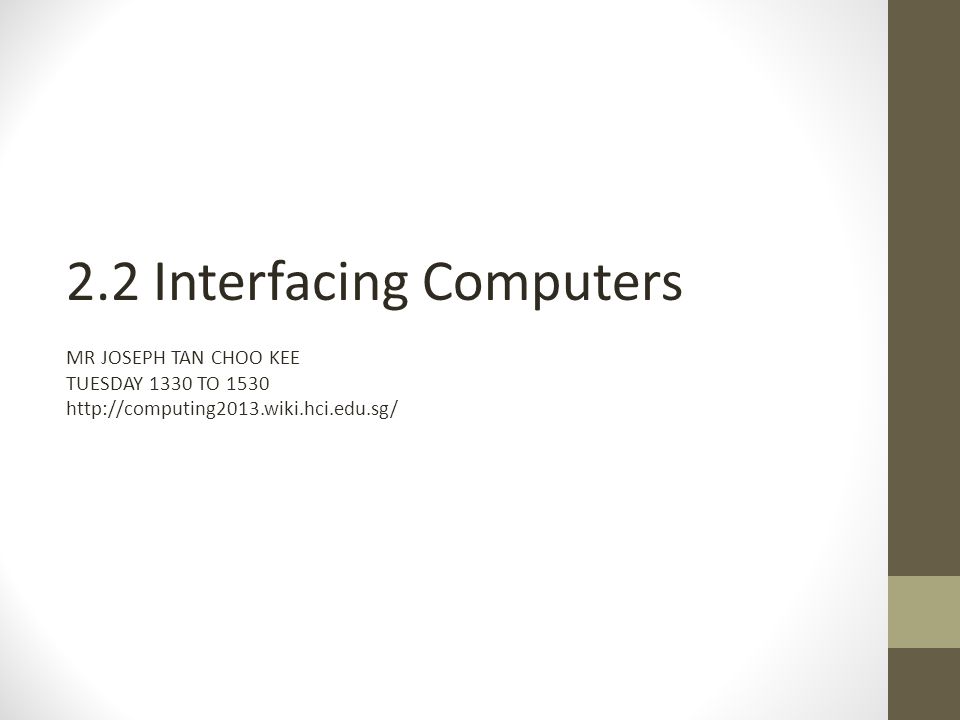 2.2 Interfacing Computers

MR JOSEPH TAN CHOO KEE
TUESDAY 1330 TO 1530
http://computing2013.wiki.hci.edu.sg/